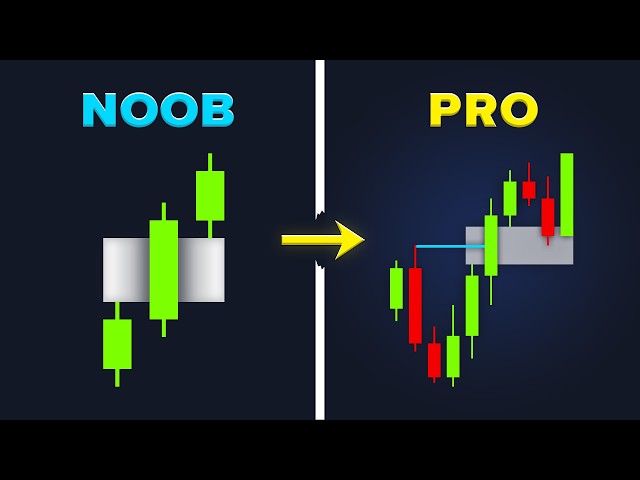 NOOB

PRO